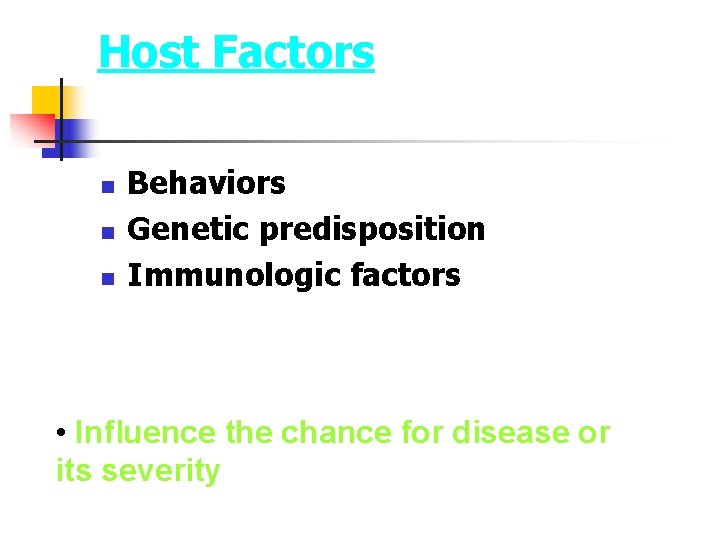 Host Factors

- Behaviors
- Genetic predisposition
- Immunologic factors

• Influence the chance for disease or its severity